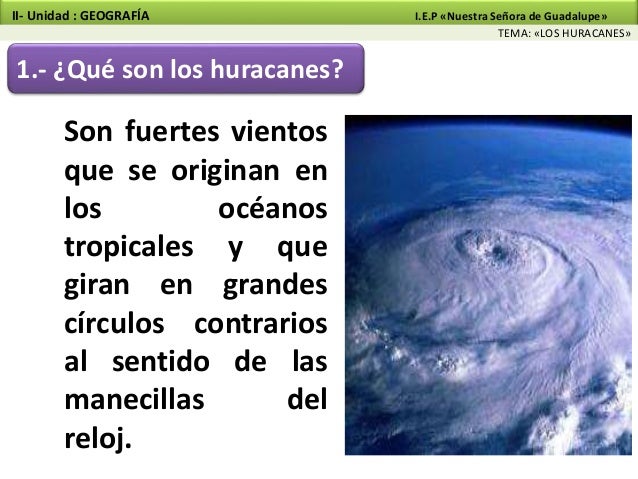 II- Unidad : GEOGRAFÍA

I.E.P «Nuestra Señora de Guadalupe»

TEMA: «LOS HURACANES»

1.- ¿Qué son los huracanes?

Son fuertes vientos que se originan en los océanos tropicales y que giran en grandes círculos contrarios al sentido de las manecillas del reloj.